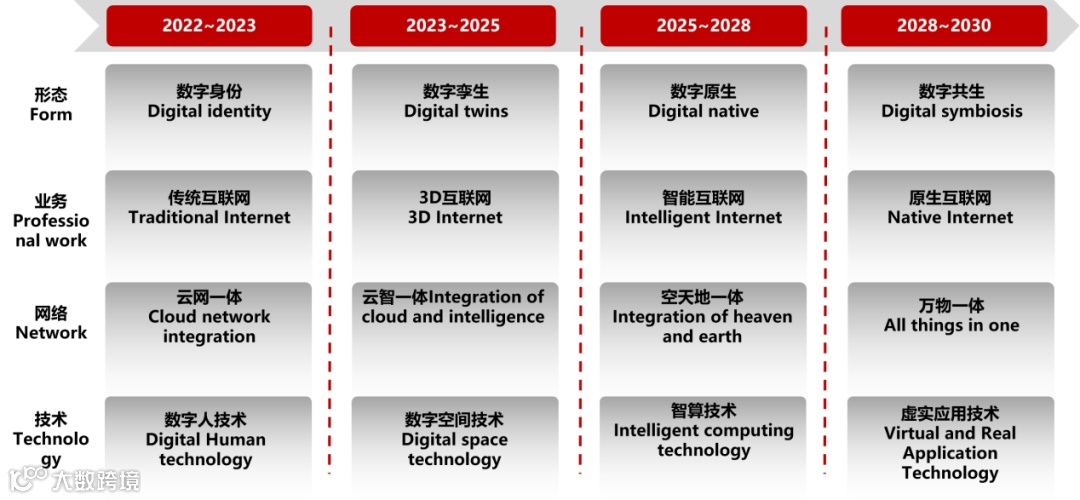 | | 2022~2023 | 2023~2025 | 2025~2028 | 2028~2030 |
|---|---|---|---|---|
| 形态 Form | 数字身份 Digital identity | 数字孪生 Digital twins | 数字原生 Digital native | 数字共生 Digital symbiosis |
| 业务 Professional work | 传统互联网 Traditional Internet | 3D互联网 3D Internet | 智能互联网 Intelligent Internet | 原生互联网 Native Internet |
| 网络 Network | 云网一体 Cloud network integration | 云智一体Integration of cloud and intelligence | 空天地一体 Integration of heaven and earth | 万物一体 All things in one |
| 技术 Technology | 数字人技术 Digital Human technology | 数字空间技术 Digital space technology | 智算技术 Intelligent computing technology | 虚实应用技术 Virtual and Real Application Technology |

大数跨境